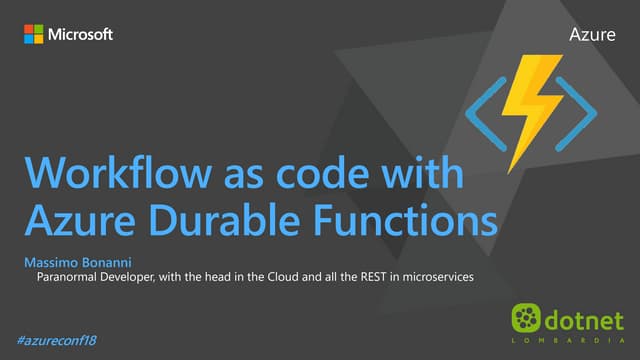 Microsoft

Azure

Workflow as code with Azure Durable Functions

Massimo Bonanni
Paranormal Developer, with the head in the Cloud and all the REST in microservices

#azureconf18

dotnet
LOMBARDIA